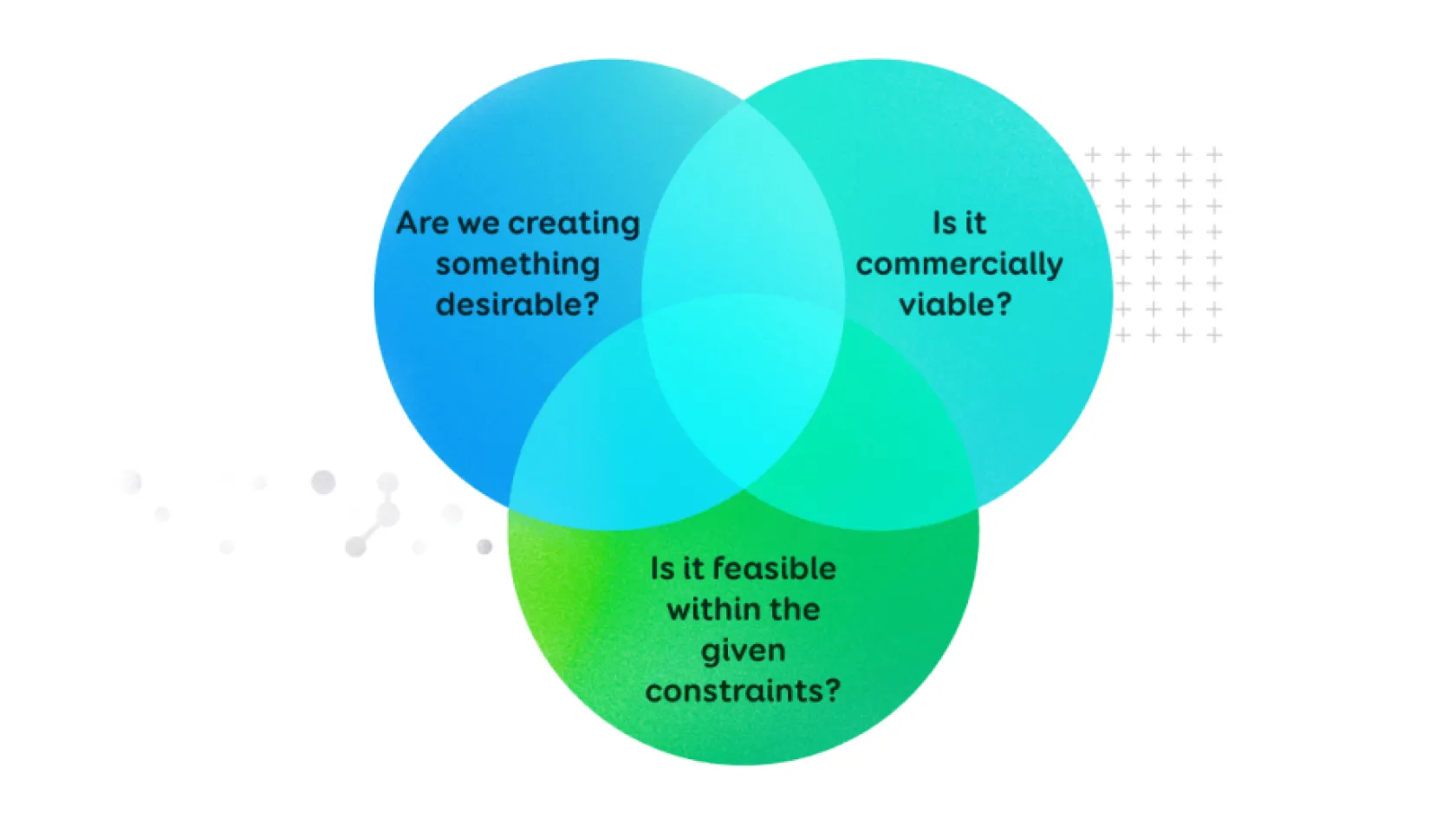 Are we creating something desirable?

Is it commercially viable?

Is it feasible within the given constraints?